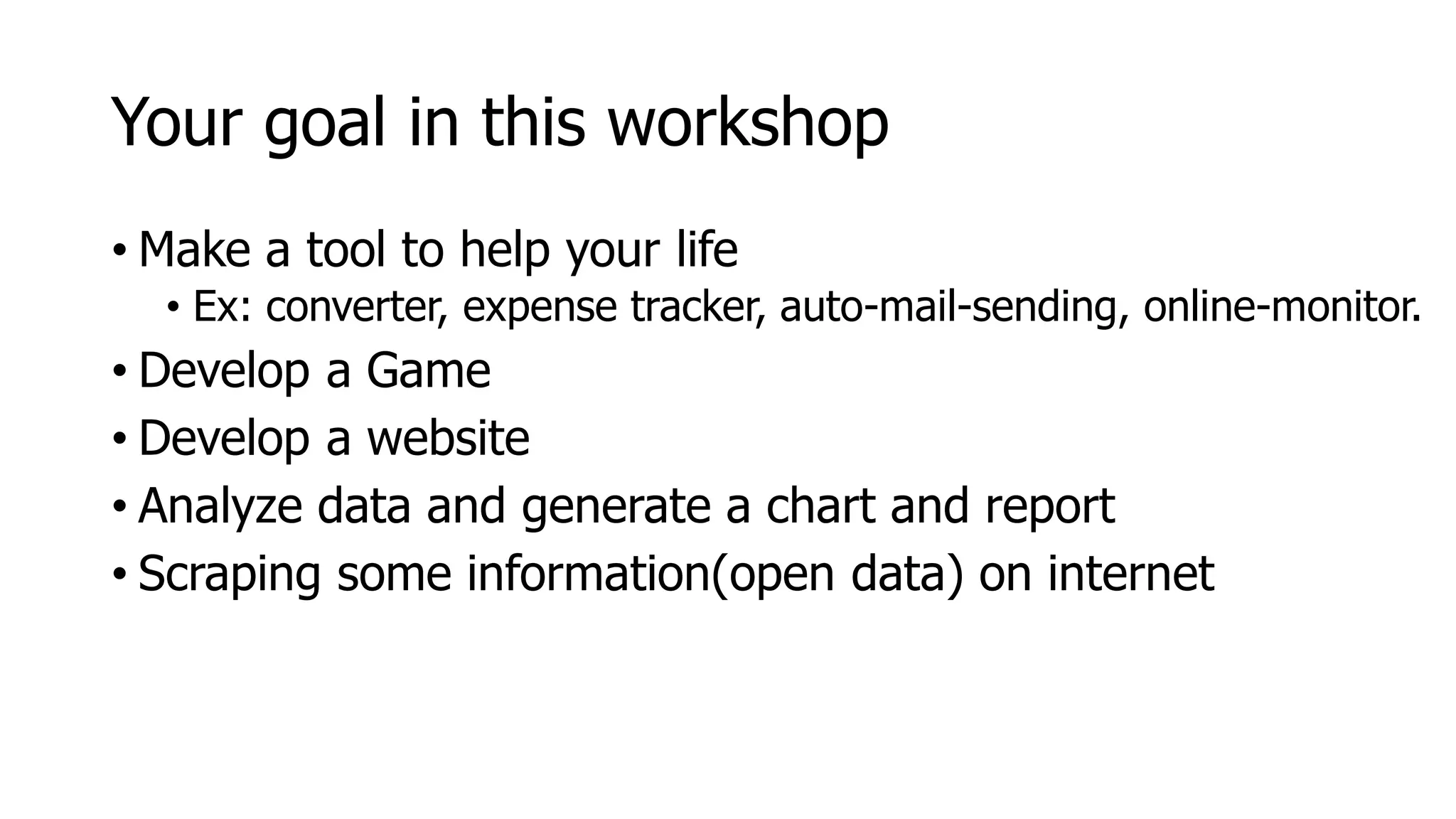 Your goal in this workshop

• Make a tool to help your life
  • Ex: converter, expense tracker, auto-mail-sending, online-monitor.
• Develop a Game
• Develop a website
• Analyze data and generate a chart and report
• Scraping some information(open data) on internet